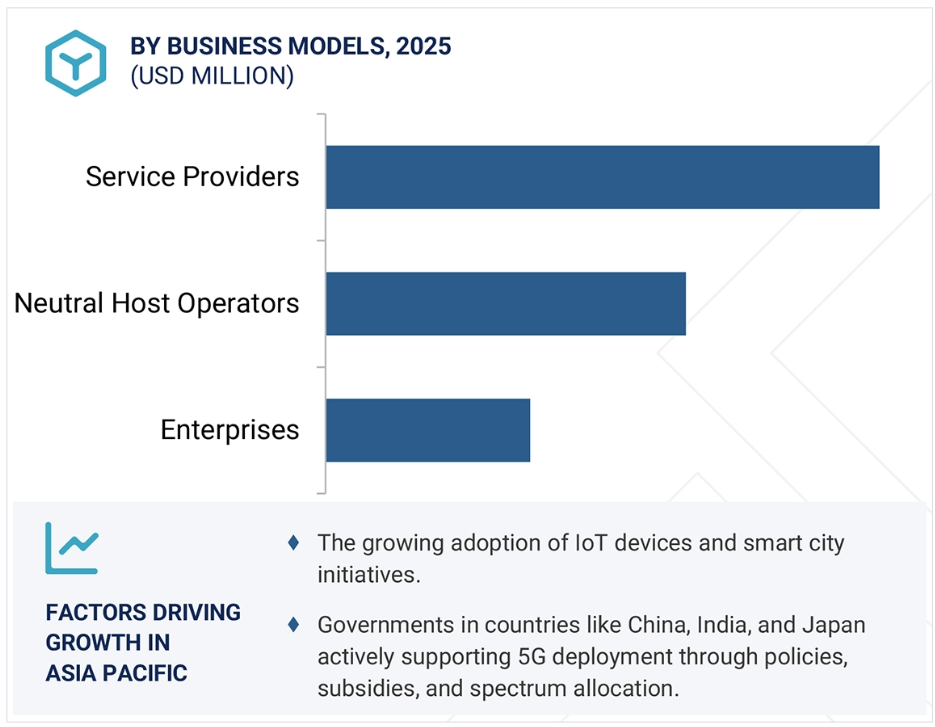 BY BUSINESS MODELS, 2025
(USD MILLION)

Service Providers

Neutral Host Operators

Enterprises

FACTORS DRIVING GROWTH IN ASIA PACIFIC

♦ The growing adoption of IoT devices and smart city initiatives.

♦ Governments in countries like China, India, and Japan actively supporting 5G deployment through policies, subsidies, and spectrum allocation.